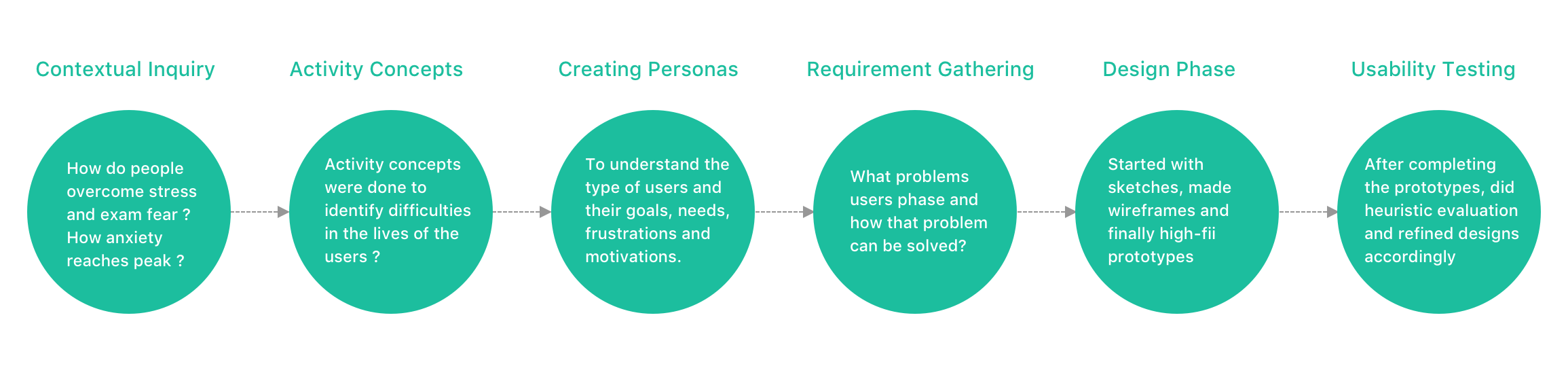 Contextual Inquiry

How do people overcome stress and exam fear ? How anxiety reaches peak ?

Activity Concepts

Activity concepts were done to identify difficulties in the lives of the users ?

Creating Personas

To understand the type of users and their goals, needs, frustrations and motivations.

Requirement Gathering

What problems users phase and how that problem can be solved?

Design Phase

Started with sketches, made wireframes and finally high-fii prototypes

Usability Testing

After completing the prototypes, did heuristic evaluation and refined designs accordingly